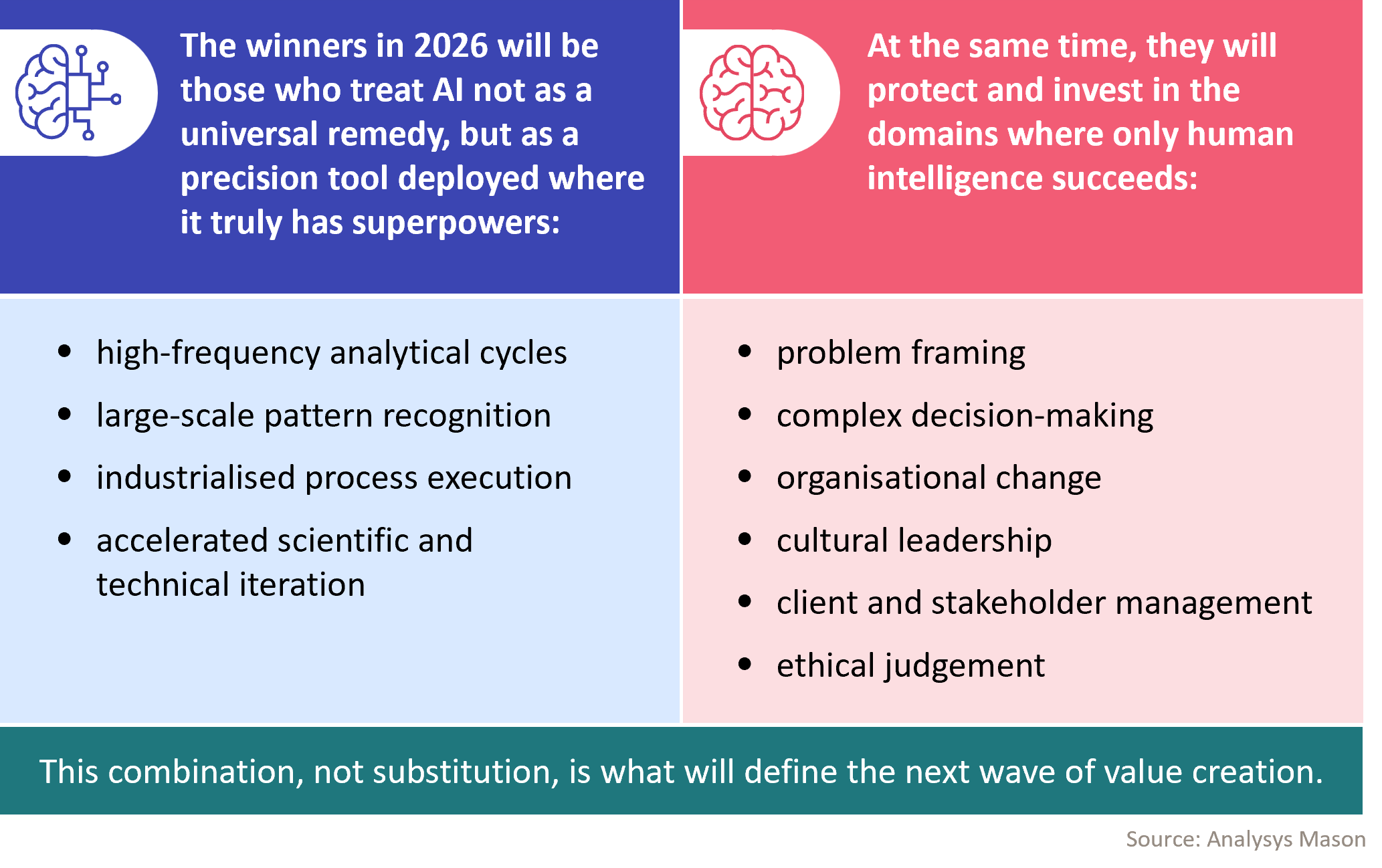 The winners in 2026 will be those who treat AI not as a universal remedy, but as a precision tool deployed where it truly has superpowers:

- high-frequency analytical cycles
- large-scale pattern recognition
- industrialised process execution
- accelerated scientific and technical iteration

At the same time, they will protect and invest in the domains where only human intelligence succeeds:

- problem framing
- complex decision-making
- organisational change
- cultural leadership
- client and stakeholder management
- ethical judgement

This combination, not substitution, is what will define the next wave of value creation.

Source: Analysys Mason